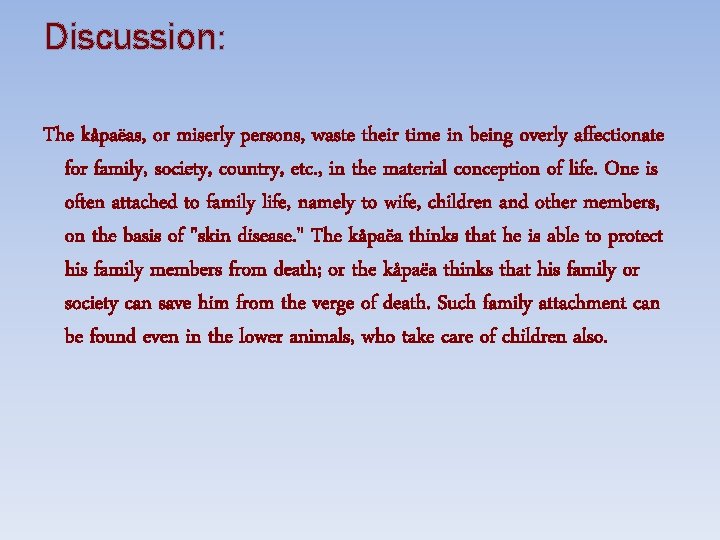 Discussion:

The kåpaëas, or miserly persons, waste their time in being overly affectionate for family, society, country, etc., in the material conception of life. One is often attached to family life, namely to wife, children and other members, on the basis of "skin disease." The kåpaëa thinks that he is able to protect his family members from death; or the kåpaëa thinks that his family or society can save him from the verge of death. Such family attachment can be found even in the lower animals, who take care of children also.